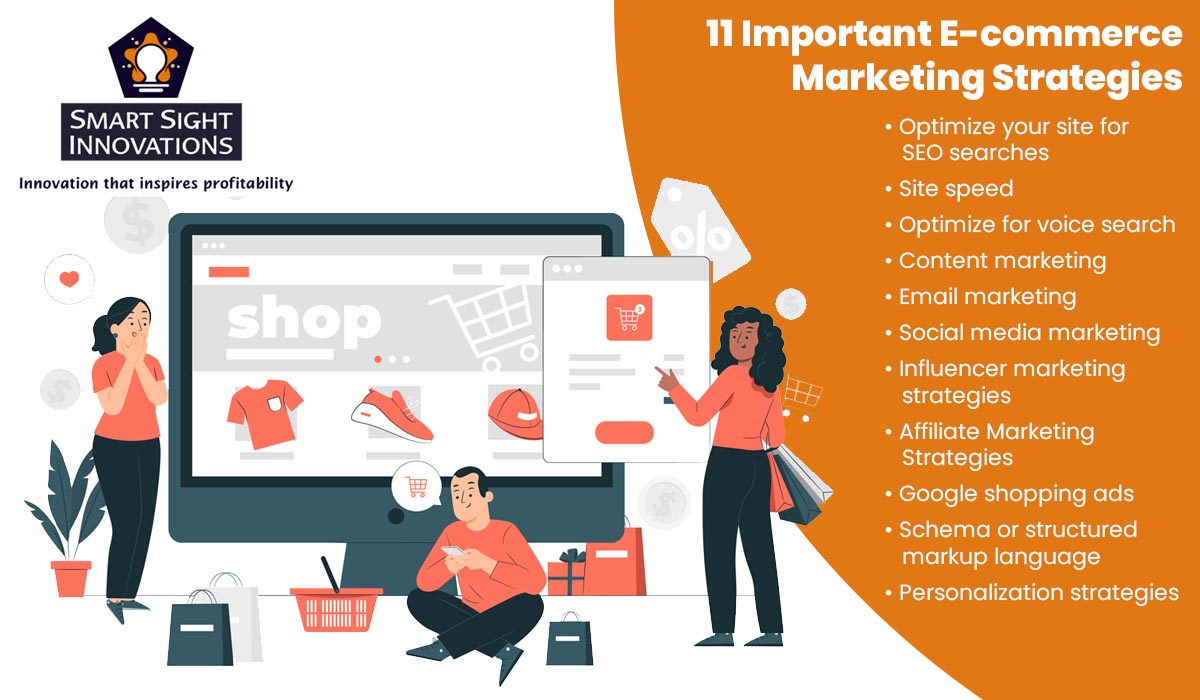 SMART SIGHT INNOVATIONS

Innovation that inspires profitability

shop

11 Important E-commerce Marketing Strategies

• Optimize your site for SEO searches
• Site speed
• Optimize for voice search
• Content marketing
• Email marketing
• Social media marketing
• Influencer marketing strategies
• Affiliate Marketing Strategies
• Google shopping ads
• Schema or structured markup language
• Personalization strategies